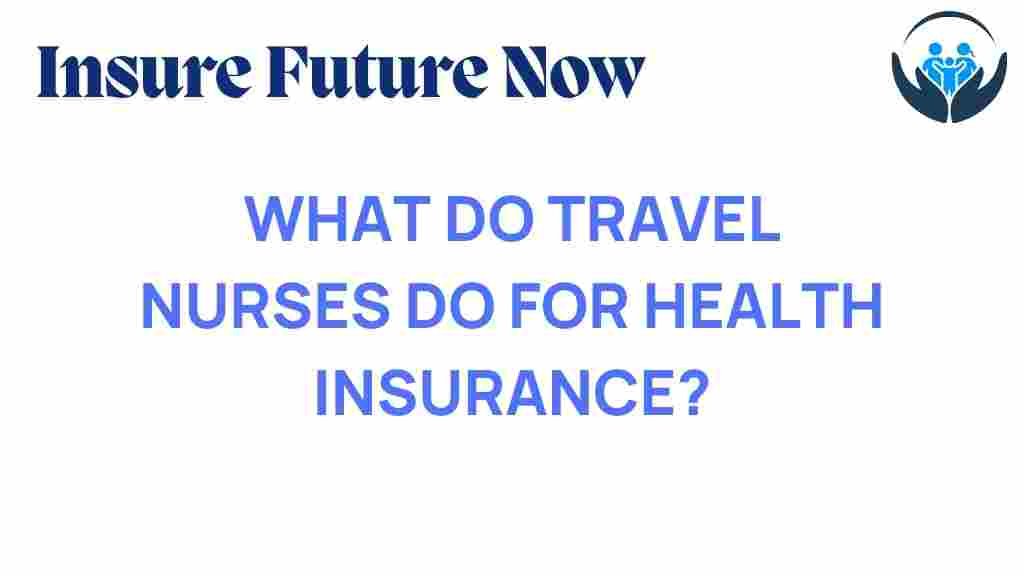 Insure Future Now

WHAT DO TRAVEL NURSES DO FOR HEALTH INSURANCE?